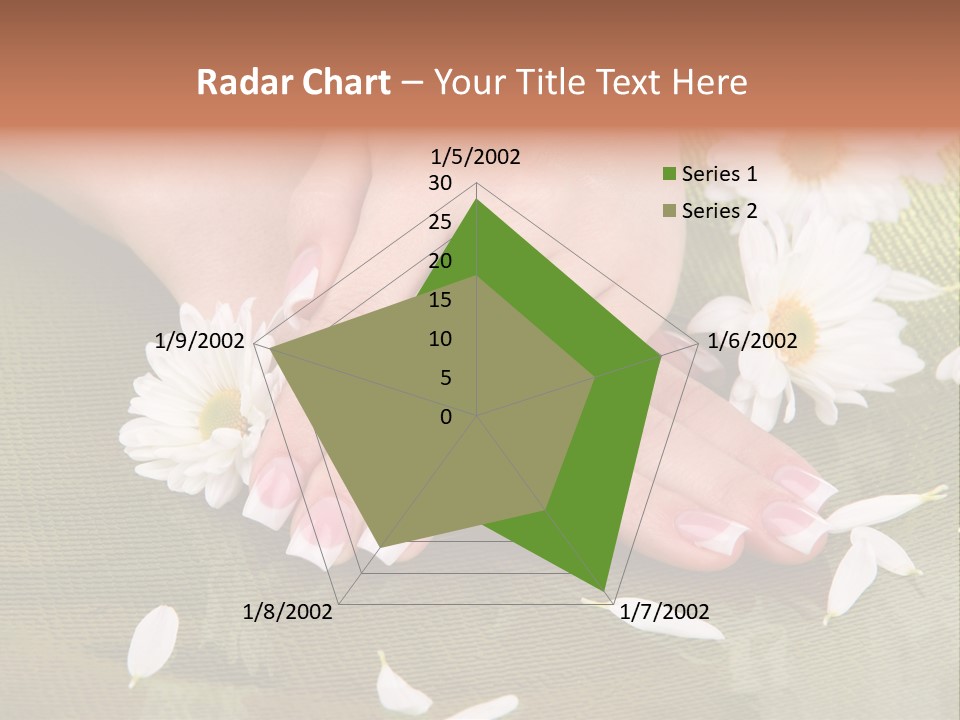 Radar Chart – Your Title Text Here

1/5/2002
30
25
20
15
10
5
0
1/6/2002
1/7/2002
1/8/2002
1/9/2002

Series 1
Series 2